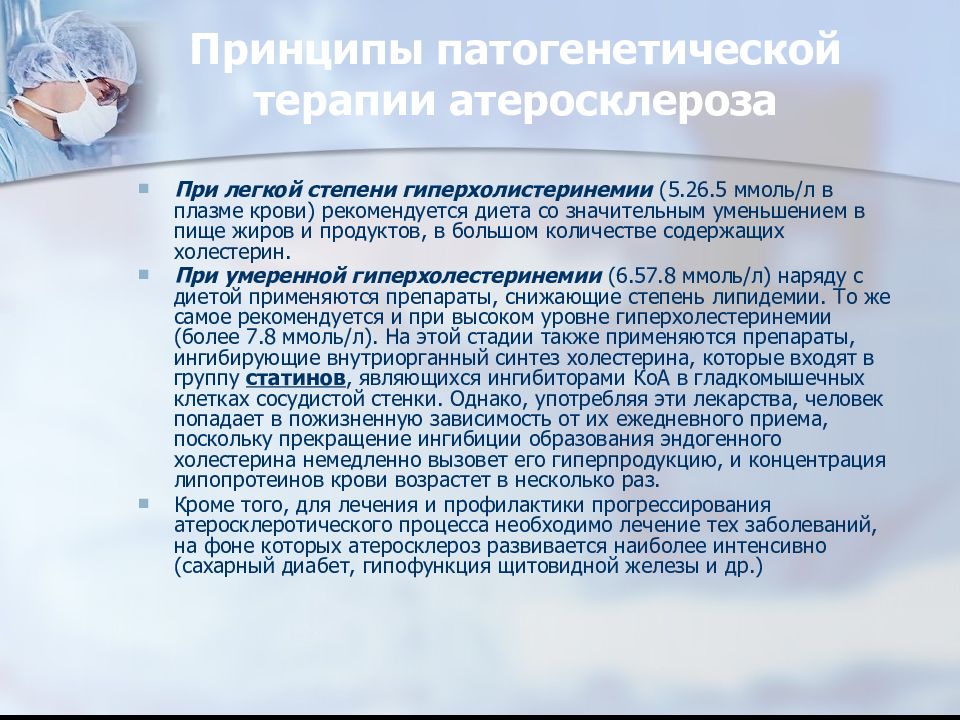 Принципы патогенетической терапии атеросклероза

При легкой степени гиперхолистеринемии (5.26.5 ммоль/л в плазме крови) рекомендуется диета со значительным уменьшением в пище жиров и продуктов, в большом количестве содержащих холестерин.

При умеренной гиперхолестеринемии (6.57.8 ммоль/л) наряду с диетой применяются препараты, снижающие степень липидемии. То же самое рекомендуется и при высоком уровне гиперхолестеринемии (более 7.8 ммоль/л). На этой стадии также применяются препараты, ингибирующие внутриорганный синтез холестерина, которые входят в группу статинов, являющихся ингибиторами КоА в гладкомышечных клетках сосудистой стенки. Однако, употребляя эти лекарства, человек попадает в пожизненную зависимость от их ежедневного приема, поскольку прекращение ингибиции образования эндогенного холестерина немедленно вызовет его гиперпродукцию, и концентрация липопротеинов крови возрастет в несколько раз.

Кроме того, для лечения и профилактики прогрессирования атеросклеротического процесса необходимо лечение тех заболеваний, на фоне которых атеросклероз развивается наиболее интенсивно (сахарный диабет, гипофункция щитовидной железы и др.)